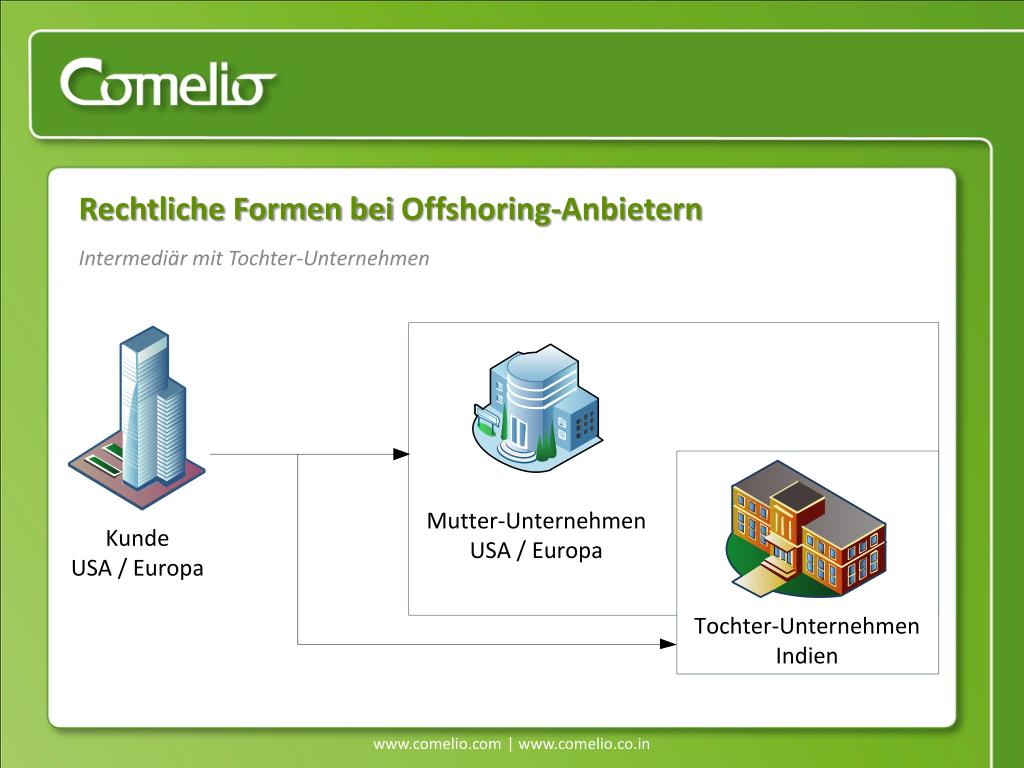 Comelio

Rechtliche Formen bei Offshoring-Anbietern

Intermediär mit Tochter-Unternehmen

Kunde
USA / Europa

Mutter-Unternehmen
USA / Europa

Tochter-Unternehmen
Indien

www.comelio.com | www.comelio.co.in